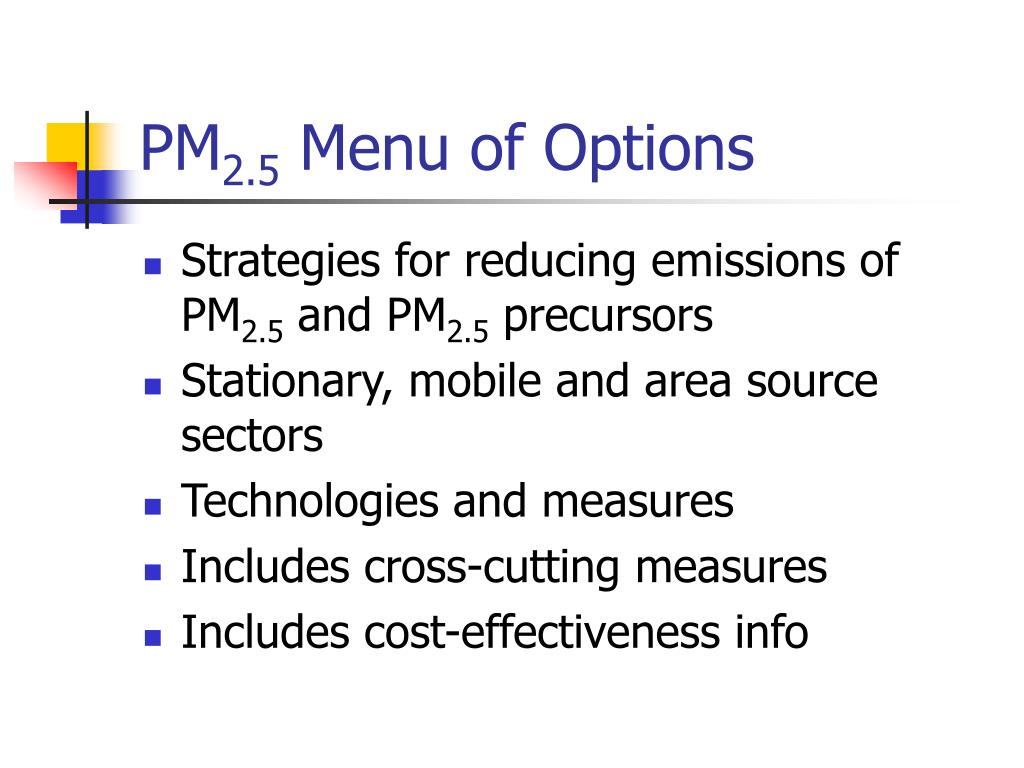 $PM_{2.5}$ Menu of Options

- Strategies for reducing emissions of $PM_{2.5}$ and $PM_{2.5}$ precursors
- Stationary, mobile and area source sectors
- Technologies and measures
- Includes cross-cutting measures
- Includes cost-effectiveness info